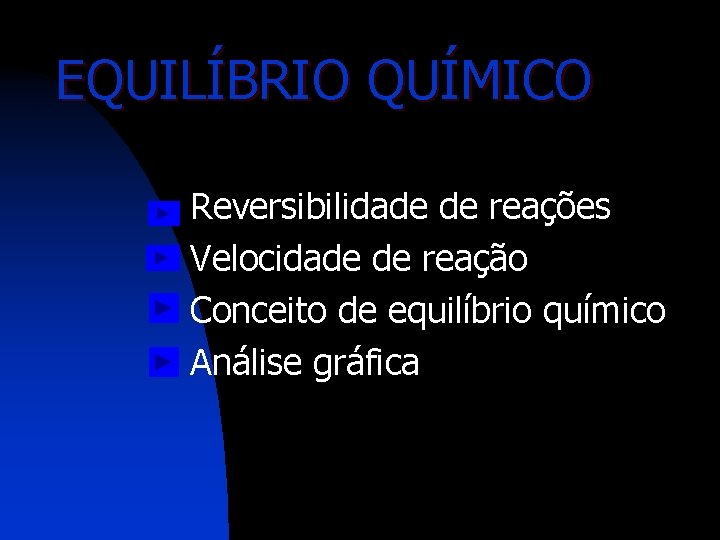 EQUILÍBRIO QUÍMICO

Reversibilidade de reações
Velocidade de reação
Conceito de equilíbrio químico
Análise gráfica